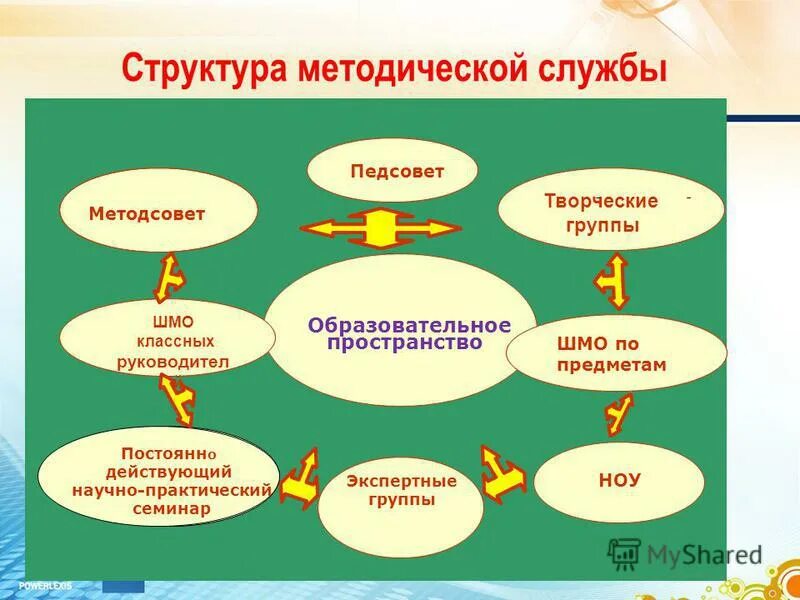 Структура методической службы

Педсовет

Методсовет

Творческие группы

ШМО классных руководител

Образовательное пространство

ШМО по предметам

Постоянно действующий научно-практический семинар

Экспертные группы

НОУ

MyShared

POWERLEXIS